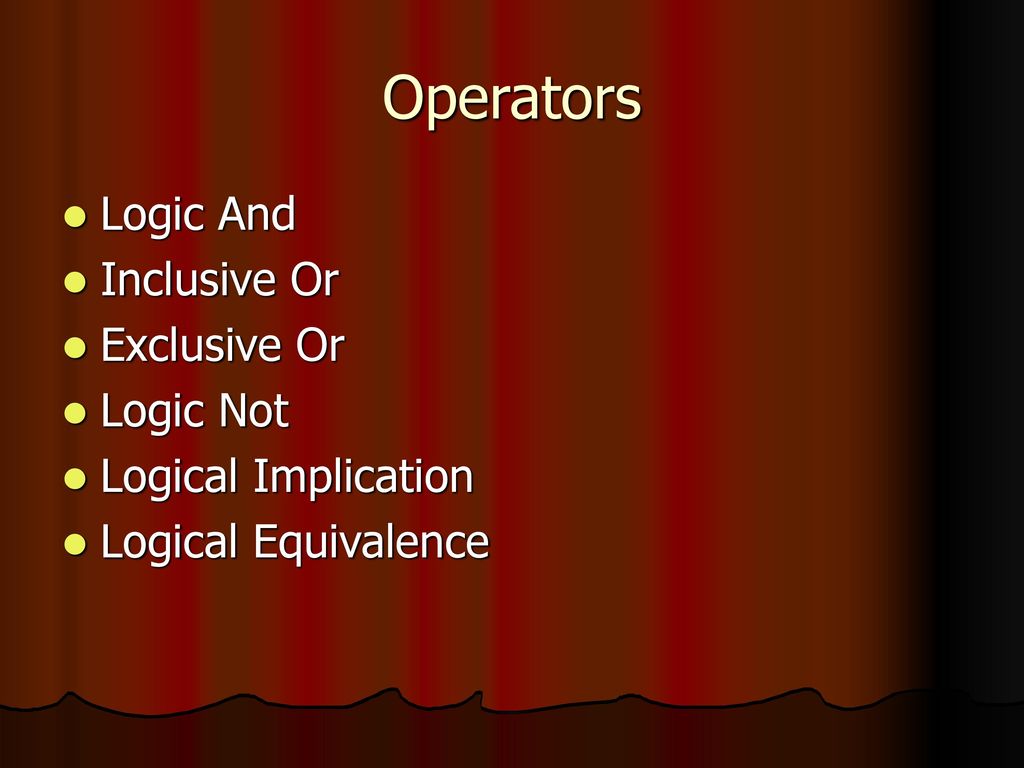 Operators

- Logic And
- Inclusive Or
- Exclusive Or
- Logic Not
- Logical Implication
- Logical Equivalence